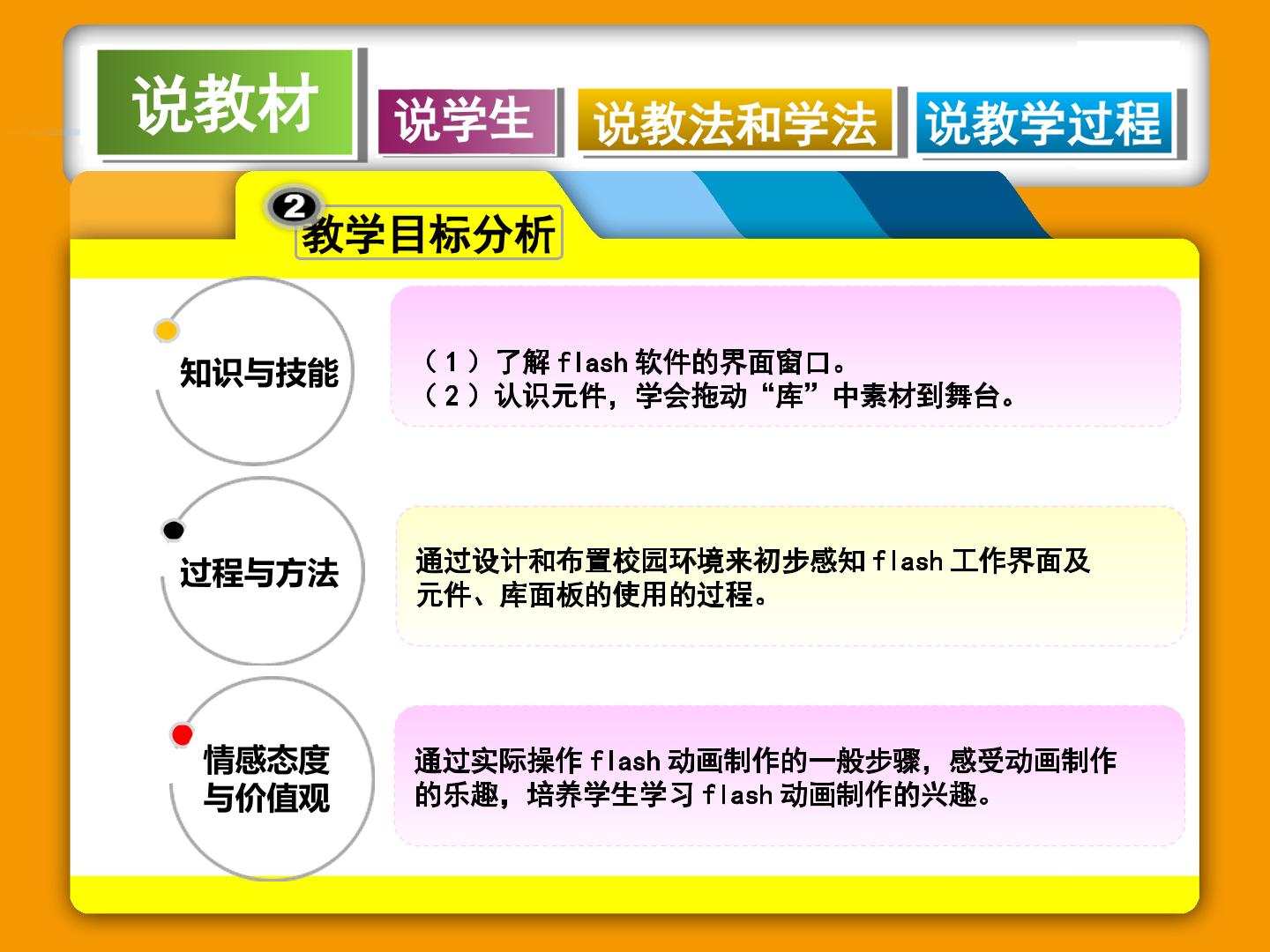 说教材

说学生

说教法和学法

说教学过程

2

教学目标分析

知识与技能

（1）了解 flash 软件的界面窗口。
（2）认识元件，学会拖动“库”中素材到舞台。

过程与方法

通过设计和布置校园环境来初步感知 flash 工作界面及元件、库面板的使用的过程。

情感态度与价值观

通过实际操作 flash 动画制作的一般步骤，感受动画制作的乐趣，培养学生学习 flash 动画制作的兴趣。